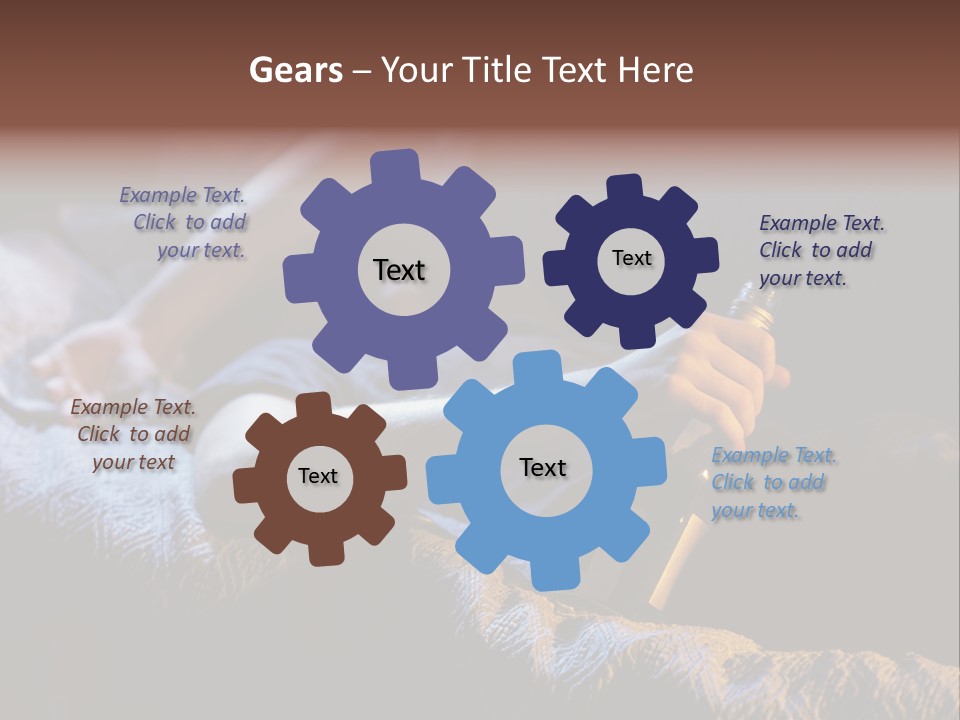 Gears – Your Title Text Here

Example Text. Click to add your text.

Text

Text

Example Text. Click to add your text.

Example Text. Click to add your text

Text

Text

Example Text. Click to add your text.